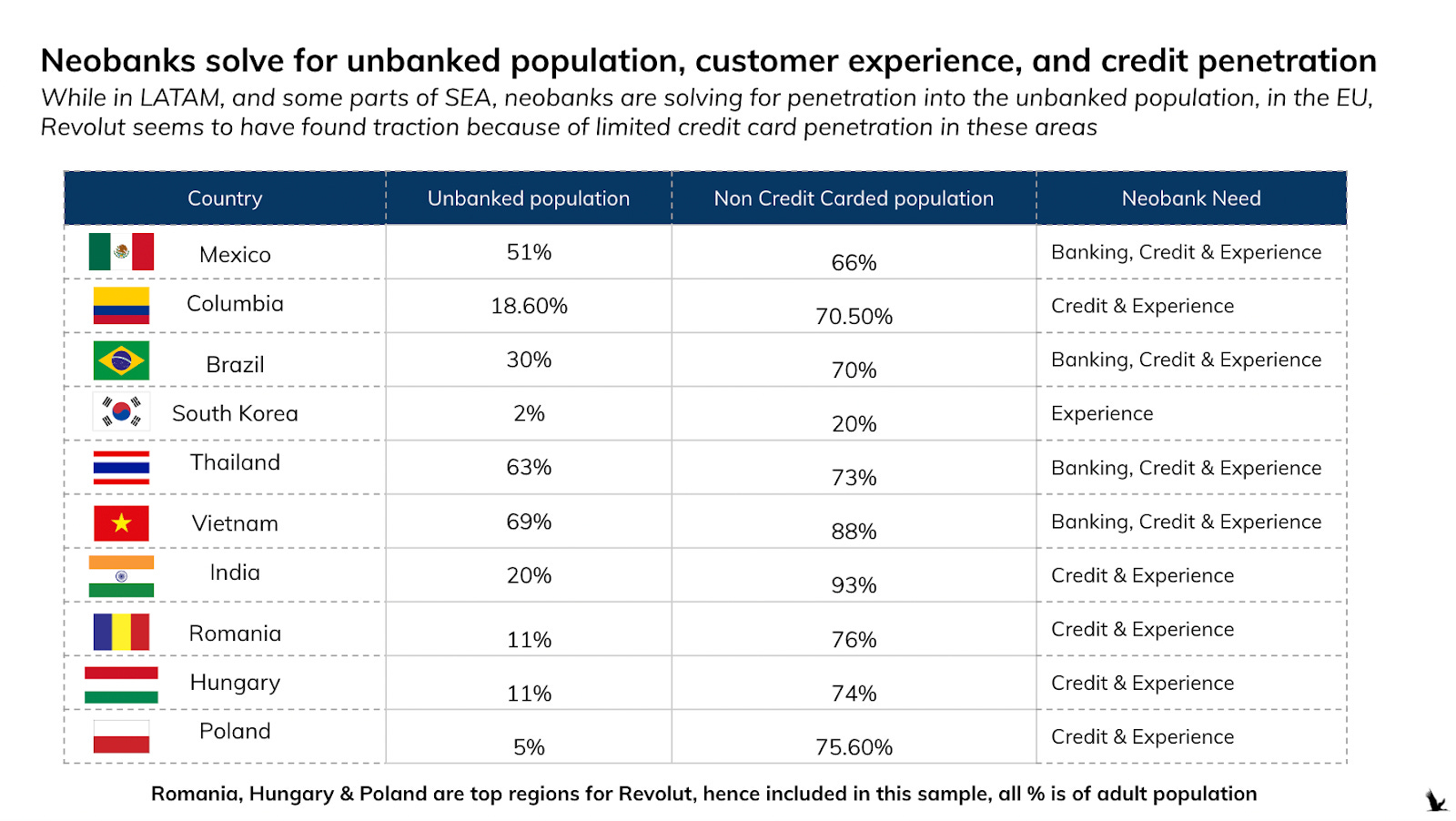 Neobanks solve for unbanked population, customer experience, and credit penetration

While in LATAM, and some parts of SEA, neobanks are solving for penetration into the unbanked population, in the EU, Revolut seems to have found traction because of limited credit card penetration in these areas

| Country | Unbanked population | Non Credit Carded population | Neobank Need |
|---|---|---|---|
| Mexico | 51% | 66% | Banking, Credit & Experience |
| Columbia | 18.60% | 70.50% | Credit & Experience |
| Brazil | 30% | 70% | Banking, Credit & Experience |
| South Korea | 2% | 20% | Experience |
| Thailand | 63% | 73% | Banking, Credit & Experience |
| Vietnam | 69% | 88% | Banking, Credit & Experience |
| India | 20% | 93% | Credit & Experience |
| Romania | 11% | 76% | Credit & Experience |
| Hungary | 11% | 74% | Credit & Experience |
| Poland | 5% | 75.60% | Credit & Experience |

Romania, Hungary & Poland are top regions for Revolut, hence included in this sample, all % is of adult population